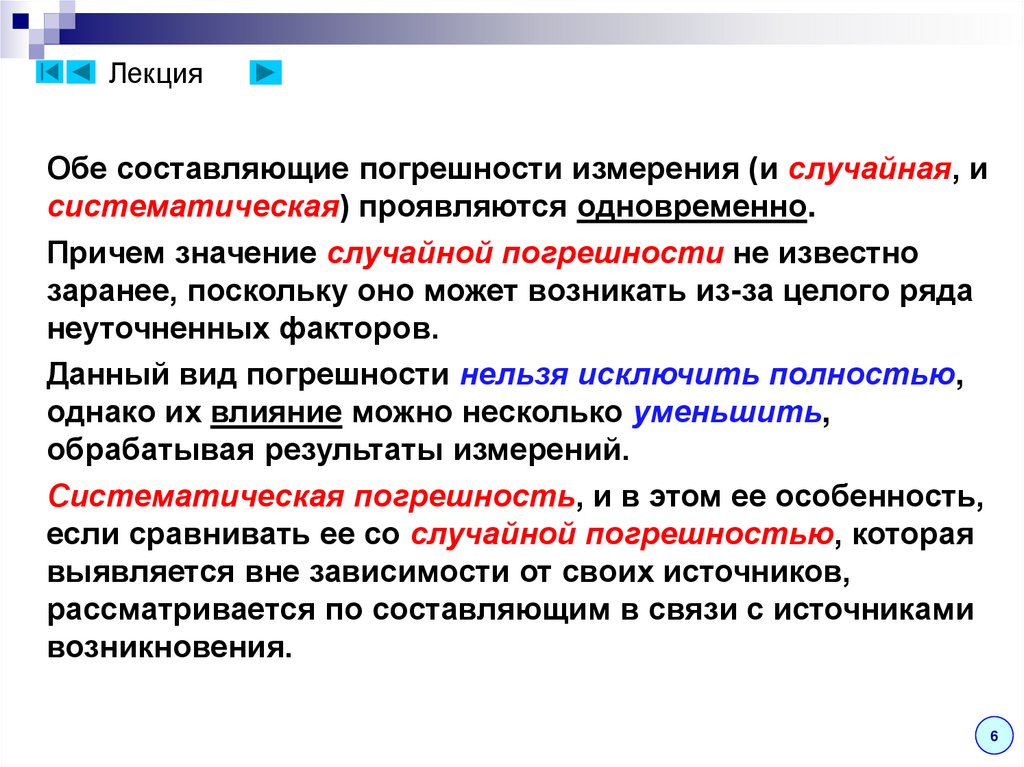 Лекция

Обе составляющие погрешности измерения (и случайная, и систематическая) проявляются одновременно.

Причем значение случайной погрешности не известно заранее, поскольку оно может возникать из-за целого ряда неуточненных факторов.

Данный вид погрешности нельзя исключить полностью, однако их влияние можно несколько уменьшить, обрабатывая результаты измерений.

Систематическая погрешность, и в этом ее особенность, если сравнивать ее со случайной погрешностью, которая выявляется вне зависимости от своих источников, рассматривается по составляющим в связи с источниками возникновения.

6